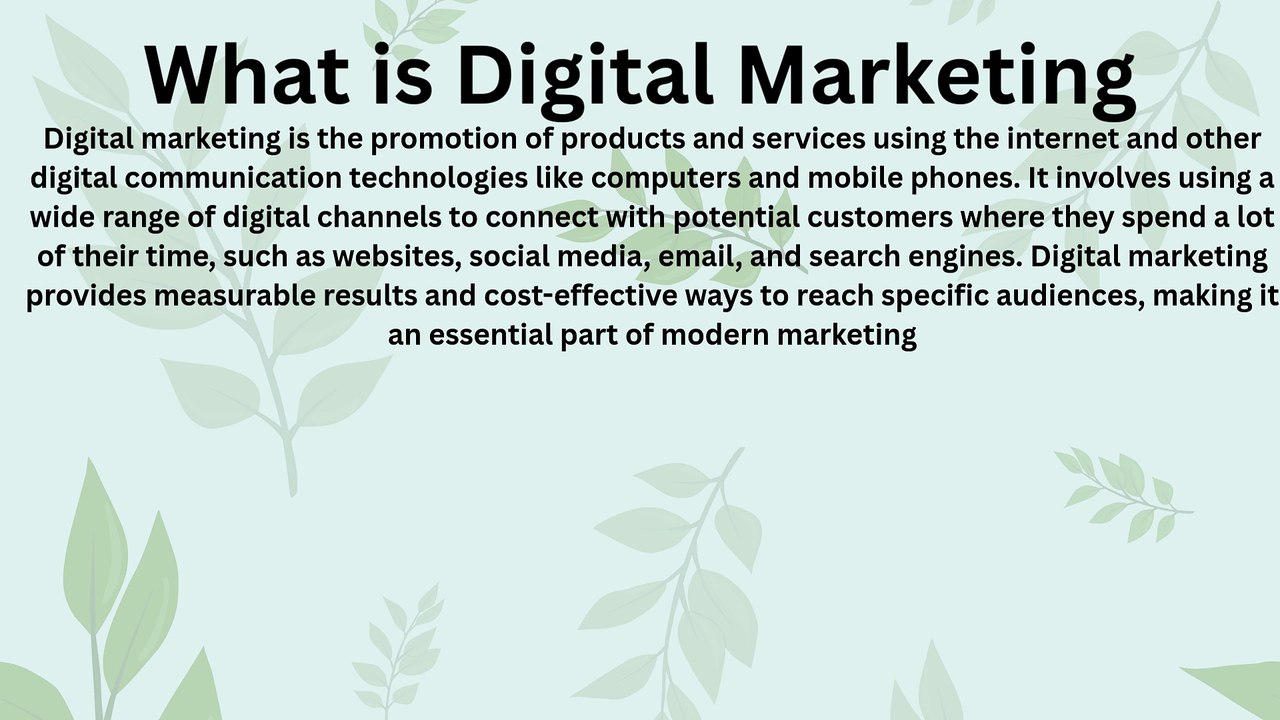 What is Digital Marketing

Digital marketing is the promotion of products and services using the internet and other digital communication technologies like computers and mobile phones. It involves using a wide range of digital channels to connect with potential customers where they spend a lot of their time, such as websites, social media, email, and search engines. Digital marketing provides measurable results and cost-effective ways to reach specific audiences, making it an essential part of modern marketing